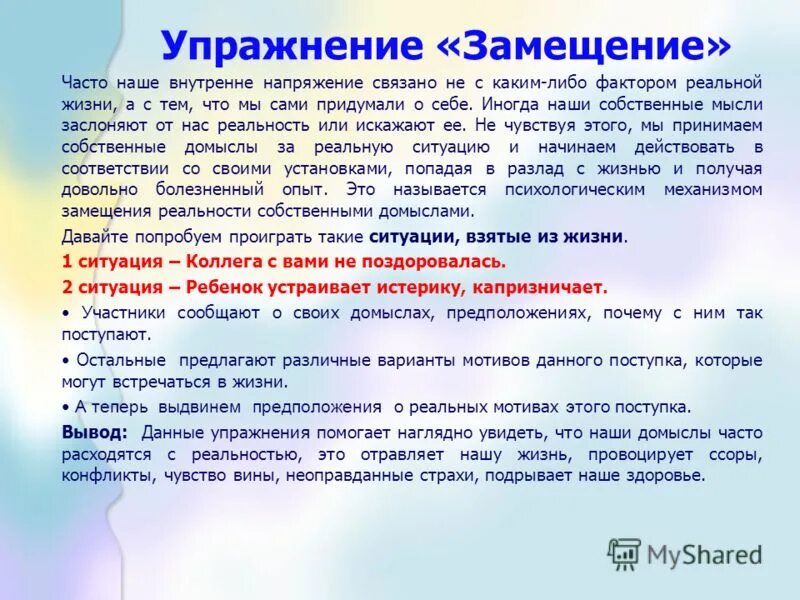 Упражнение «Замещение»

Часто наше внутренне напряжение связано не с каким-либо фактором реальной жизни, а с тем, что мы сами придумали о себе. Иногда наши собственные мысли заслоняют от нас реальность или искажают ее. Не чувствуя этого, мы принимаем собственные домыслы за реальную ситуацию и начинаем действовать в соответствии со своими установками, попадая в разлад с жизнью и получая довольно болезненный опыт. Это называется психологическим механизмом замещения реальности собственными домыслами.

Давайте попробуем проиграть такие ситуации, взятые из жизни.

1 ситуация – Коллега с вами не поздоровалась.

2 ситуация – Ребенок устраивает истерику, капризничает.

• Участники сообщают о своих домыслах, предположениях, почему с ним так поступают.

• Остальные предлагают различные варианты мотивов данного поступка, которые могут встречаться в жизни.

• А теперь выдвинем предположения о реальных мотивах этого поступка.

Вывод: Данные упражнения помогает наглядно увидеть, что наши домыслы часто расходятся с реальностью, это отравляет нашу жизнь, провоцирует ссоры, конфликты, чувство вины, неоправданные страхи, подрывает наше здоровье.

MyShared